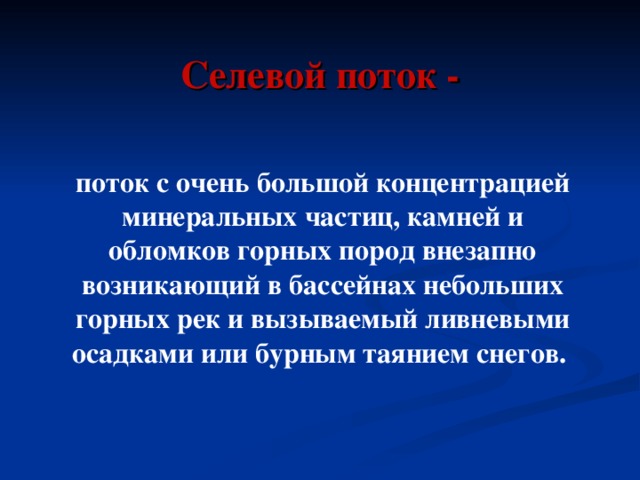 Селевой поток -

поток с очень большой концентрацией минеральных частиц, камней и обломков горных пород внезапно возникающий в бассейнах небольших горных рек и вызываемый ливневыми осадками или бурным таянием снегов.